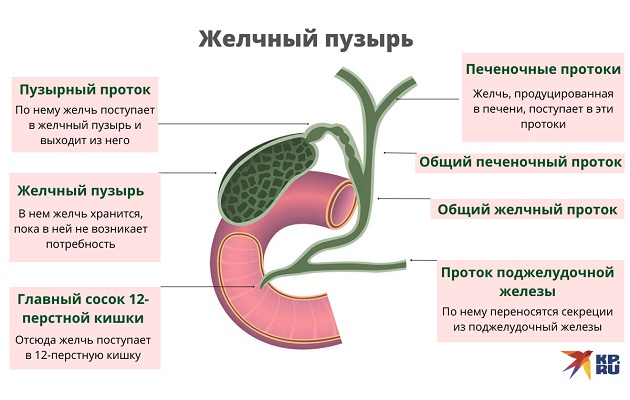 Желчный пузырь

Пузырный проток

По нему желчь поступает в желчный пузырь и выходит из него

Желчный пузырь

В нем желчь хранится, пока в ней не возникает потребность

Главный сосок 12-перстной кишки

Отсюда желчь поступает в 12-перстную кишку

Печеночные протоки

Желчь, продуцированная в печени, поступает в эти протоки

Общий печеночный проток

Общий желчный проток

Проток поджелудочной железы

По нему переносятся секреции из поджелудочный железы

KP.RU